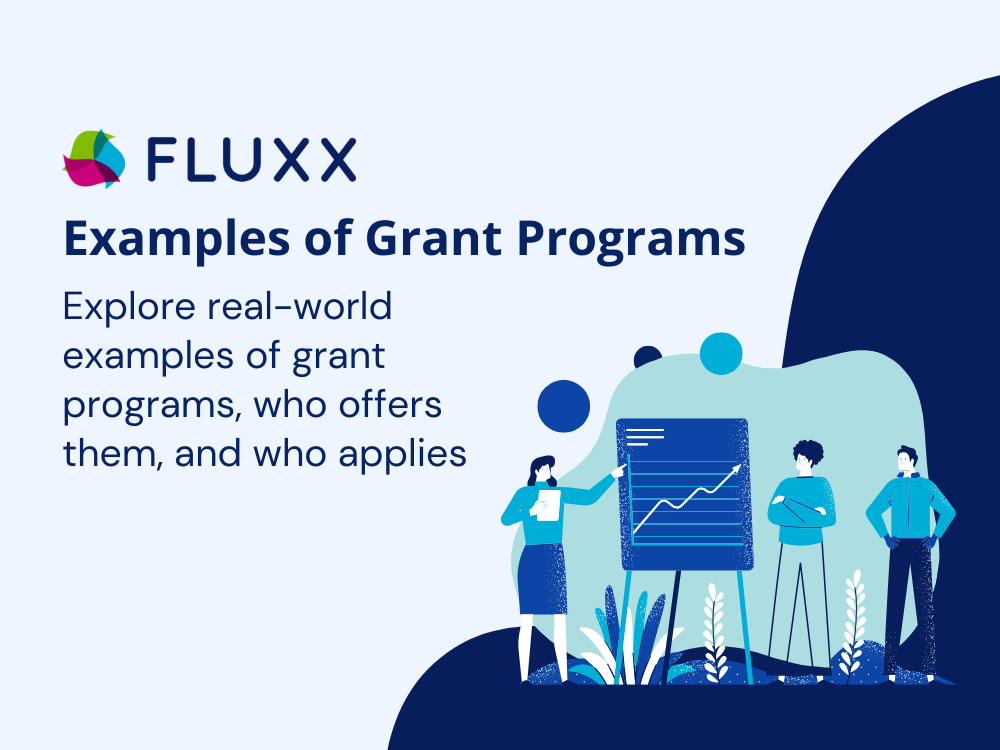 FLUXX

Examples of Grant Programs

Explore real-world examples of grant programs, who offers them, and who applies